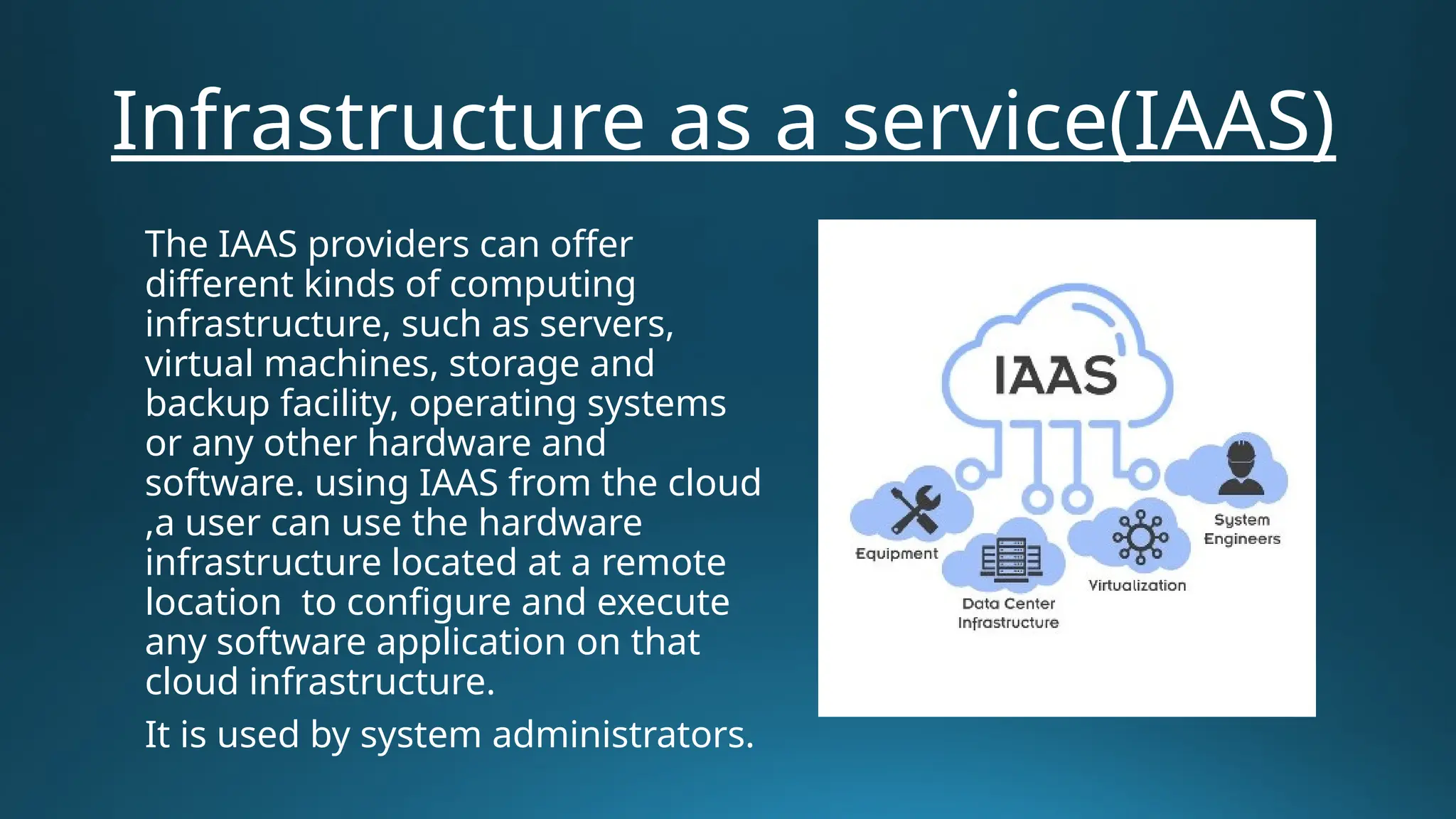 Infrastructure as a service(IAAS)

The IAAS providers can offer different kinds of computing infrastructure, such as servers, virtual machines, storage and backup facility, operating systems or any other hardware and software. using IAAS from the cloud ,a user can use the hardware infrastructure located at a remote location  to configure and execute any software application on that cloud infrastructure.

It is used by system administrators.

IAAS

Equipment

Data Center Infrastructure

Virtualization

System Engineers